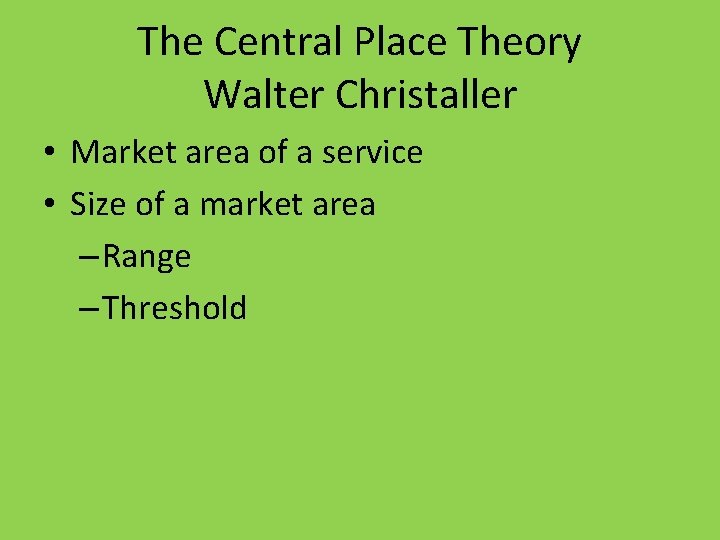 The Central Place Theory
Walter Christaller

• Market area of a service
• Size of a market area
– Range
– Threshold